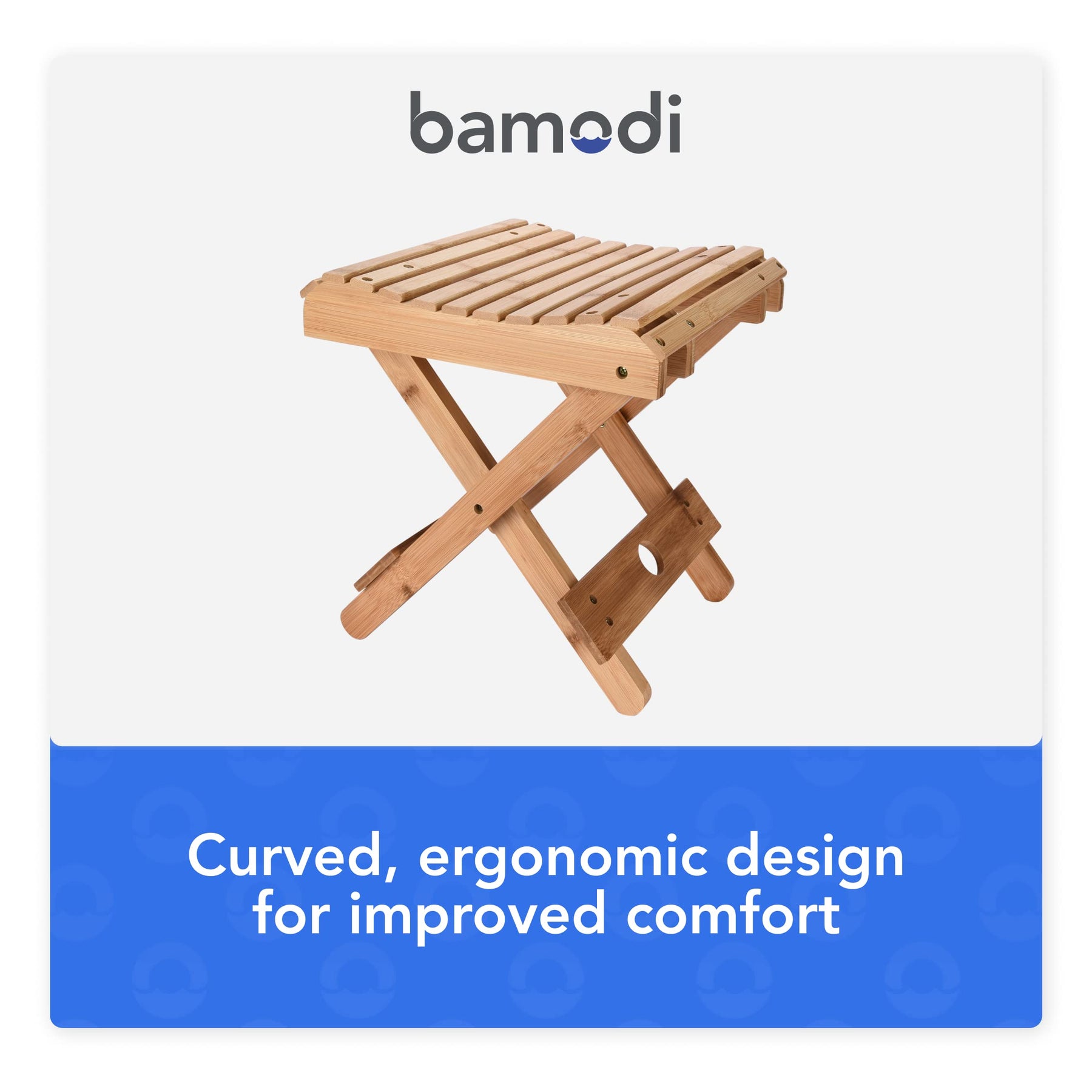 bamodi

Curved, ergonomic design for improved comfort